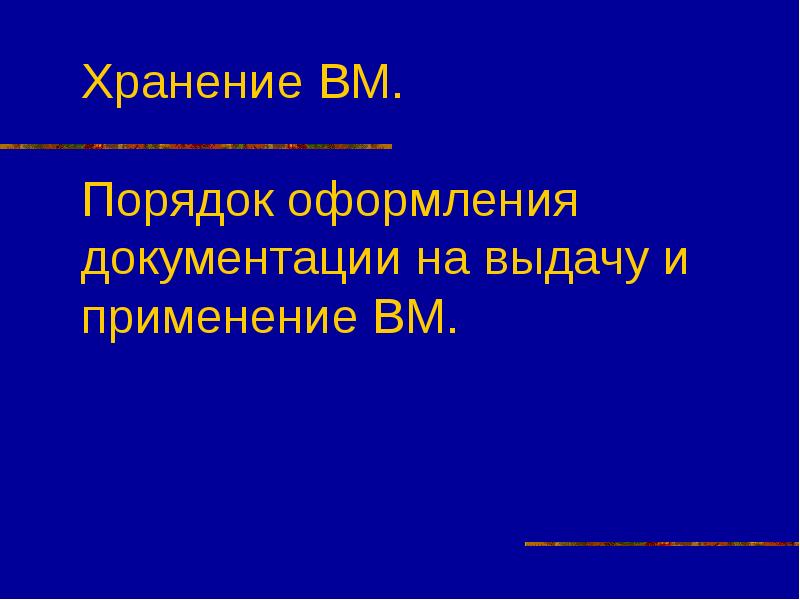 Хранение ВМ.

Порядок оформления документации на выдачу и применение ВМ.